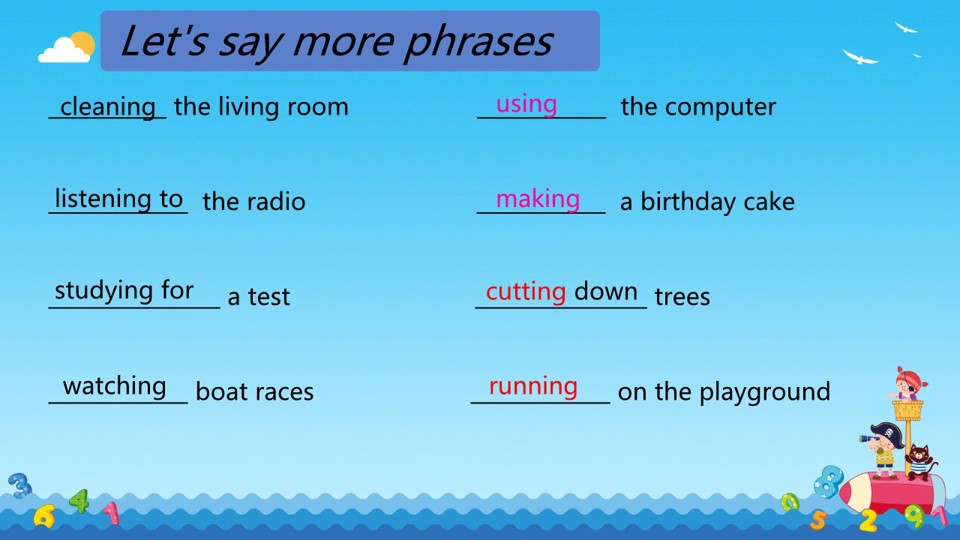 Let's say more phrases

cleaning the living room

listening to the radio

studying for a test

watching boat races

using the computer

making a birthday cake

cutting down trees

running on the playground